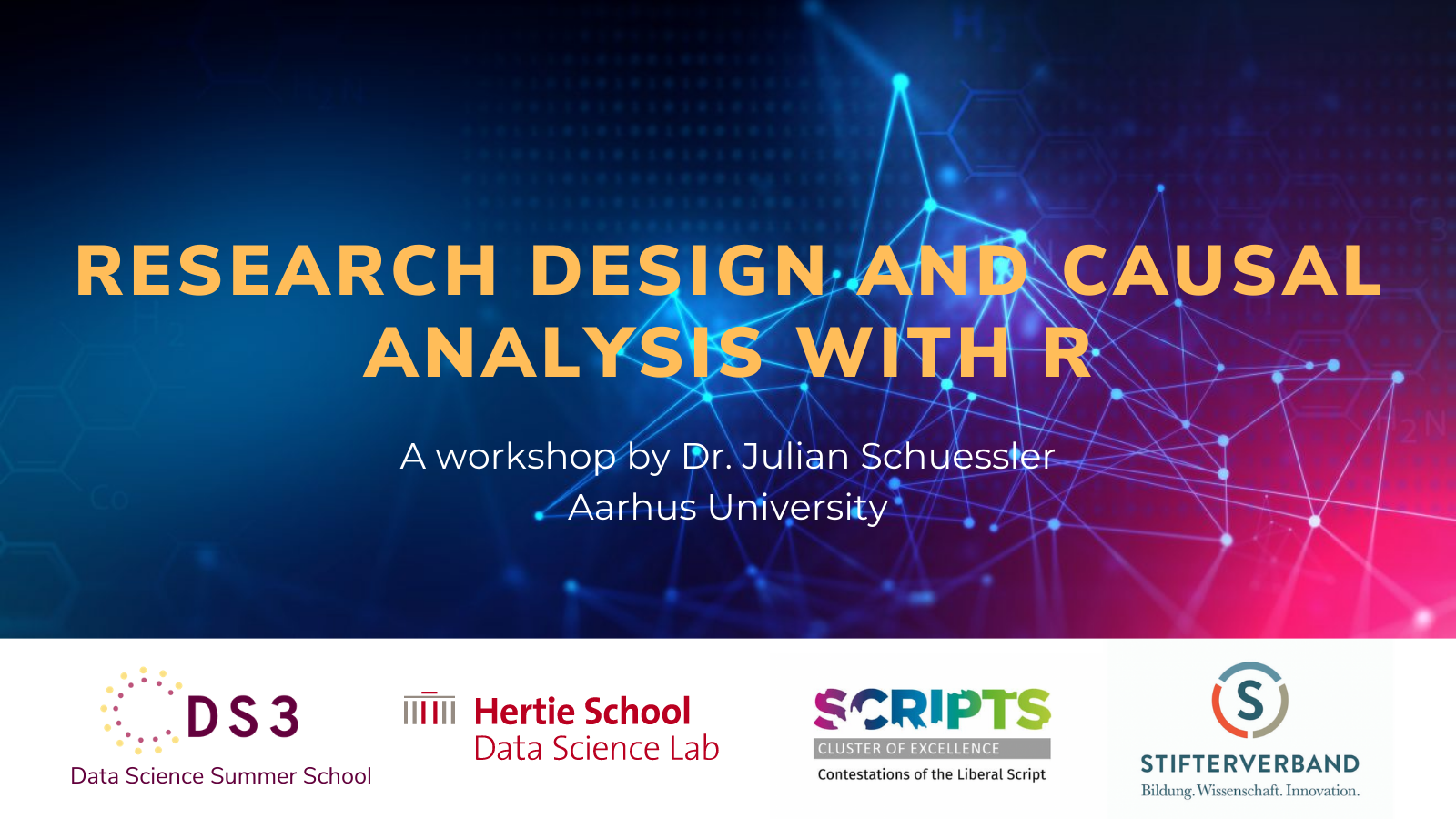 RESEARCH DESIGN AND CAUSAL ANALYSIS WITH R

A workshop by Dr. Julian Schuessler
Aarhus University

DS3
Data Science Summer School

Hertie School
Data Science Lab

SCRIPTS
CLUSTER OF EXCELLENCE
Contestations of the Liberal Script

S
STIFTERVERBAND
Bildung. Wissenschaft. Innovation.